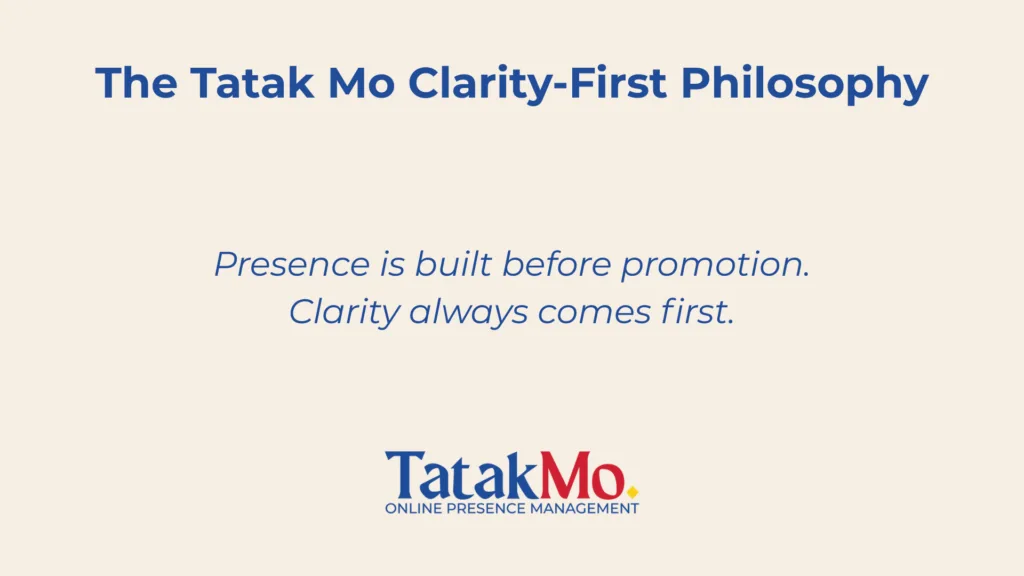 The Tatak Mo Clarity-First Philosophy

Presence is built before promotion.
Clarity always comes first.

TatakMo
ONLINE PRESENCE MANAGEMENT